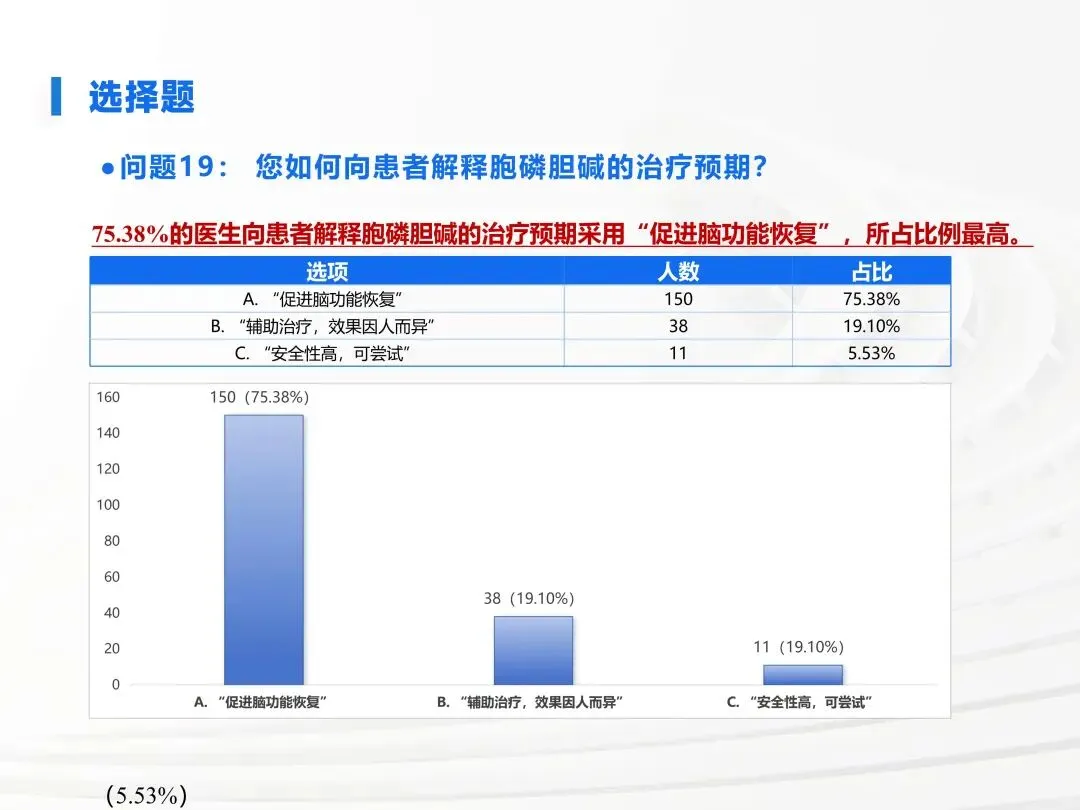 选择题

●问题19： 您如何向患者解释胞磷胆碱的治疗预期？

75.38%的医生向患者解释胞磷胆碱的治疗预期采用“促进脑功能恢复”，所占比例最高。

| 选项 | 人数 | 占比 |
|---|---|---|
| A. “促进脑功能恢复” | 150 | 75.38% |
| B. “辅助治疗，效果因人而异” | 38 | 19.10% |
| C. “安全性高，可尝试” | 11 | 5.53% |

160
140
120
100
80
60
40
20
0

150（75.38%）
38（19.10%）
11（19.10%）

A. “促进脑功能恢复”
B. “辅助治疗，效果因人而异”
C. “安全性高，可尝试”

（5.53%）